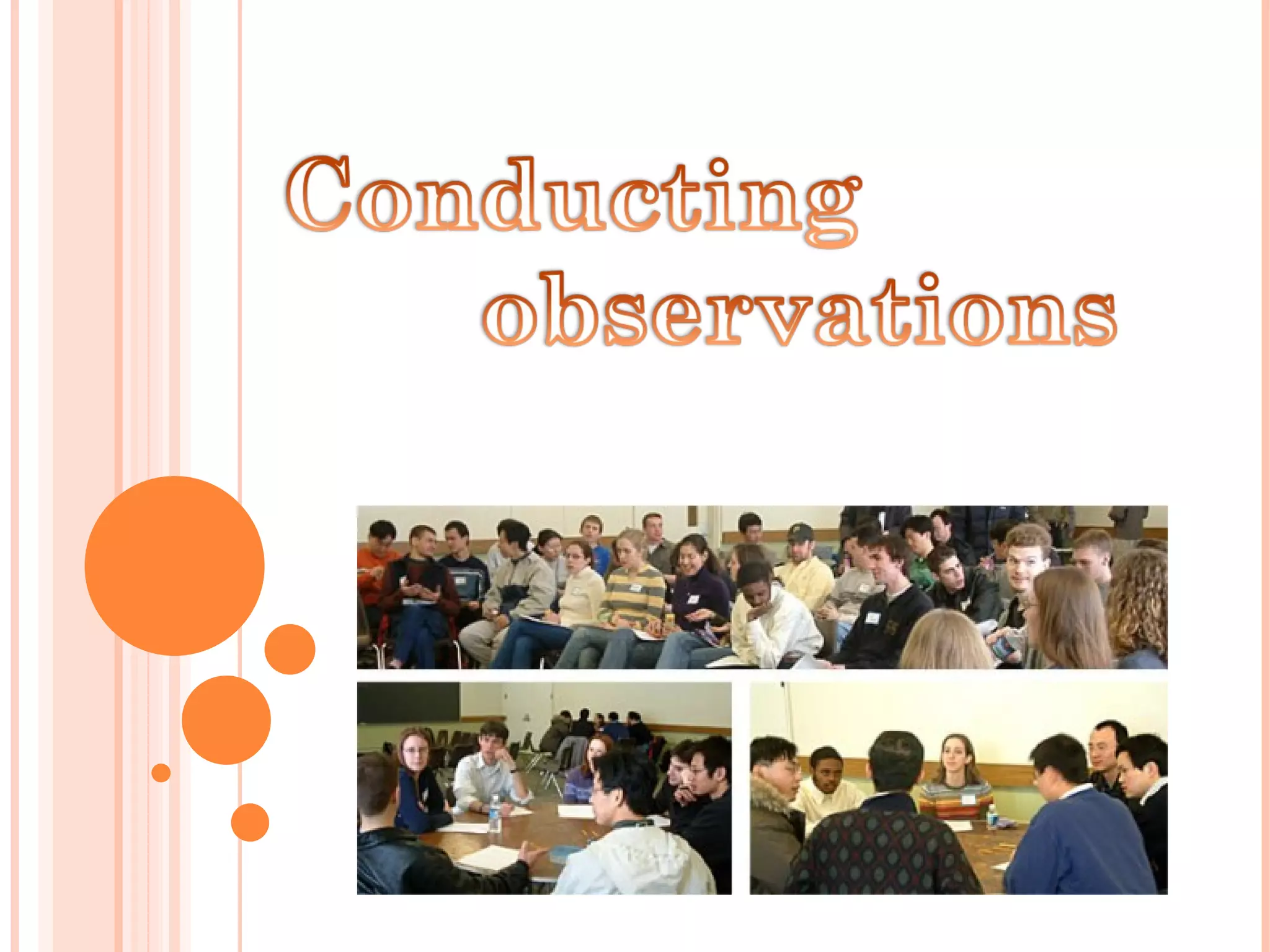 Conducting observations